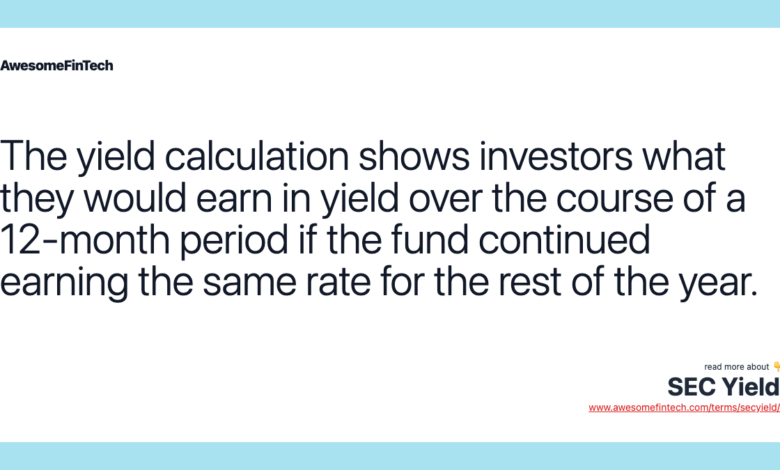 AwesomeFinTech

The yield calculation shows investors what they would earn in yield over the course of a 12-month period if the fund continued earning the same rate for the rest of the year.

read more about 👇
SEC Yield
www.awesomefintech.com/terms/secyield/